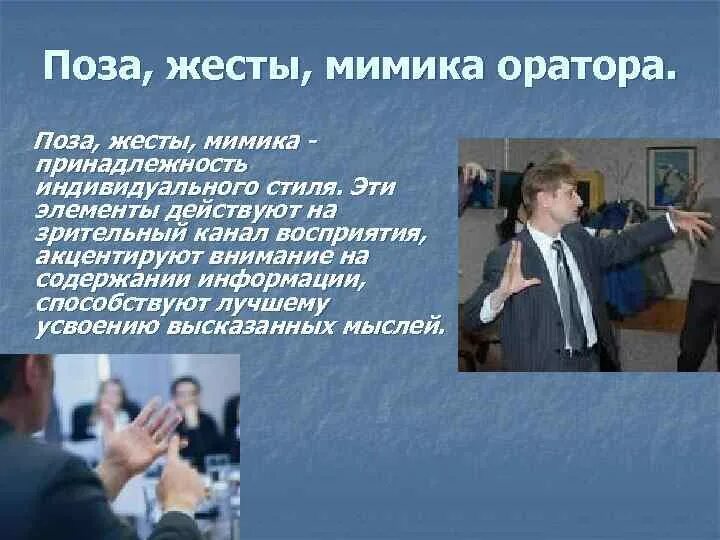 Поза, жесты, мимика оратора.

Поза, жесты, мимика - принадлежность индивидуального стиля. Эти элементы действуют на зрительный канал восприятия, акцентируют внимание на содержании информации, способствуют лучшему усвоению высказанных мыслей.